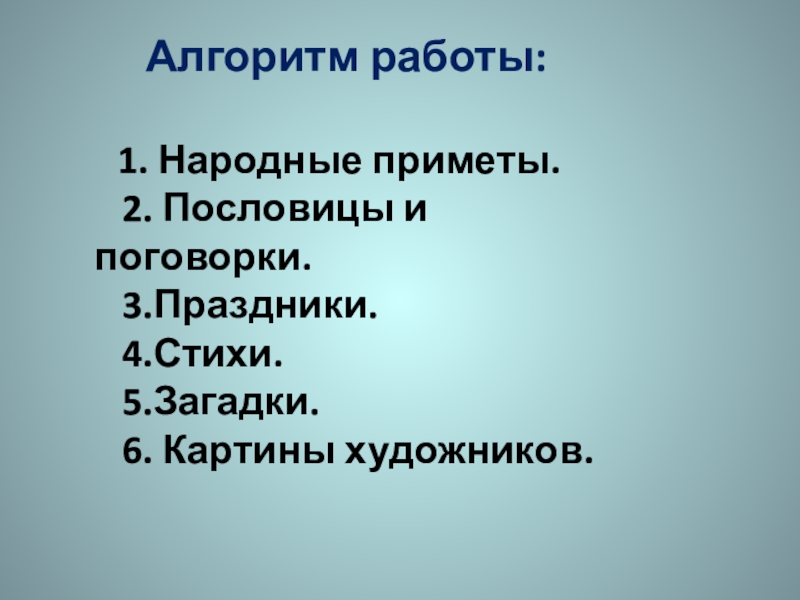 Алгоритм работы:

1. Народные приметы.
2. Пословицы и поговорки.
3.Праздники.
4.Стихи.
5.Загадки.
6. Картины художников.